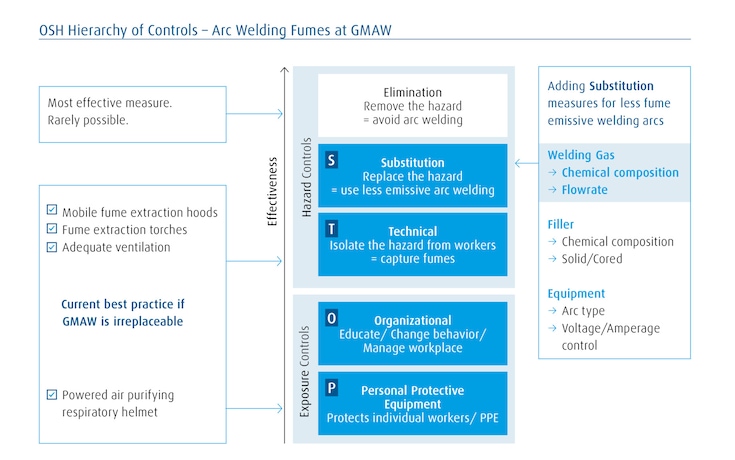 OSH Hierarchy of Controls – Arc Welding Fumes at GMAW

Most effective measure. Rarely possible.

☑ Mobile fume extraction hoods
☑ Fume extraction torches
☑ Adequate ventilation

Current best practice if GMAW is irreplaceable

☑ Powered air purifying respiratory helmet

Effectiveness

Hazard Controls

Elimination
Remove the hazard
= avoid arc welding

S
Substitution
Replace the hazard
= use less emissive arc welding

T
Technical
Isolate the hazard from workers
= capture fumes

Exposure Controls

O
Organizational
Educate/ Change behavior/ Manage workplace

P
Personal Protective Equipment
Protects individual workers/ PPE

Adding Substitution measures for less fume emissive welding arcs

Welding Gas
→ Chemical composition
→ Flowrate

Filler
→ Chemical composition
→ Solid/Cored

Equipment
→ Arc type
→ Voltage/Amperage control